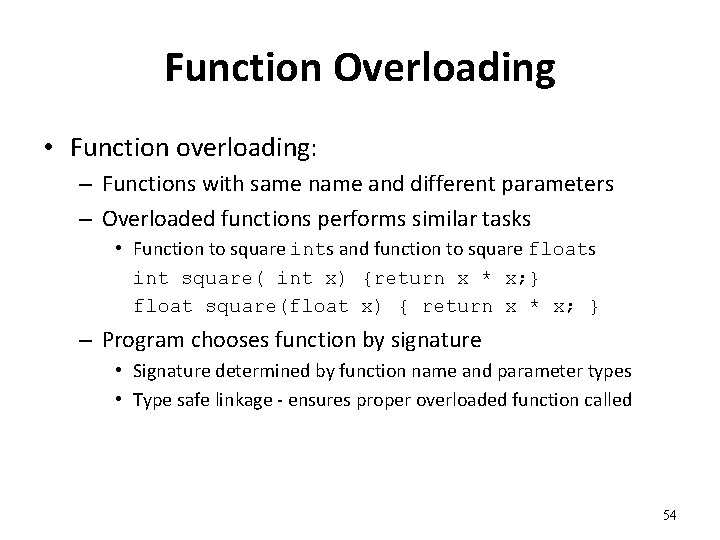 Function Overloading

• Function overloading:
– Functions with same name and different parameters
– Overloaded functions performs similar tasks
• Function to square ints and function to square floats
int square( int x) {return x * x;}
float square(float x) { return x * x; }
– Program chooses function by signature
• Signature determined by function name and parameter types
• Type safe linkage - ensures proper overloaded function called

54